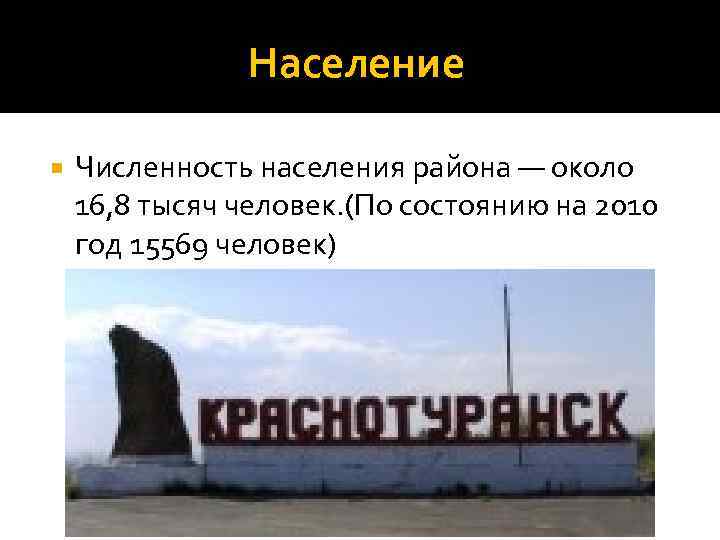 Население

Численность населения района — около 16,8 тысяч человек.(По состоянию на 2010 год 15569 человек)

КРАСНОТУРАНСК